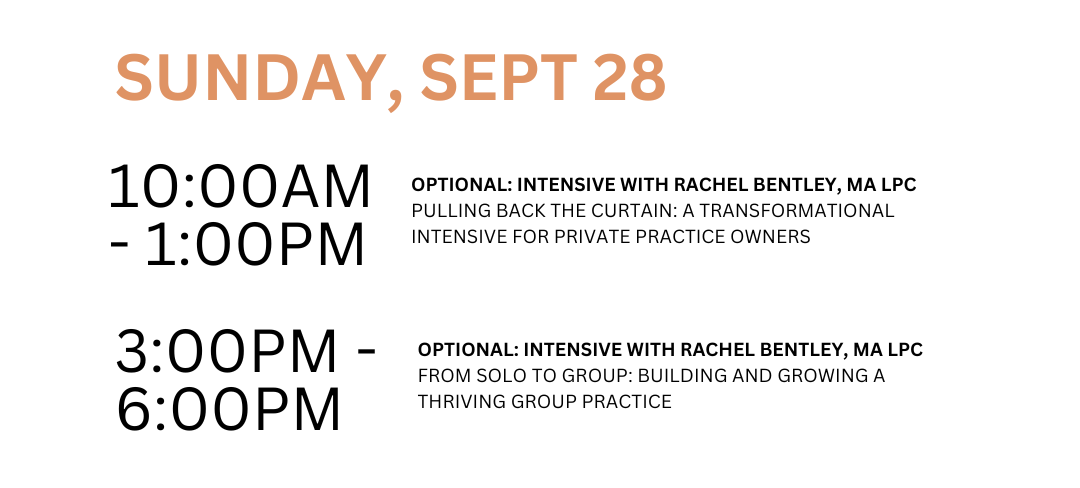 SUNDAY, SEPT 28

10:00AM - 1:00PM

OPTIONAL: INTENSIVE WITH RACHEL BENTLEY, MA LPC
PULLING BACK THE CURTAIN: A TRANSFORMATIONAL INTENSIVE FOR PRIVATE PRACTICE OWNERS

3:00PM - 6:00PM

OPTIONAL: INTENSIVE WITH RACHEL BENTLEY, MA LPC
FROM SOLO TO GROUP: BUILDING AND GROWING A THRIVING GROUP PRACTICE